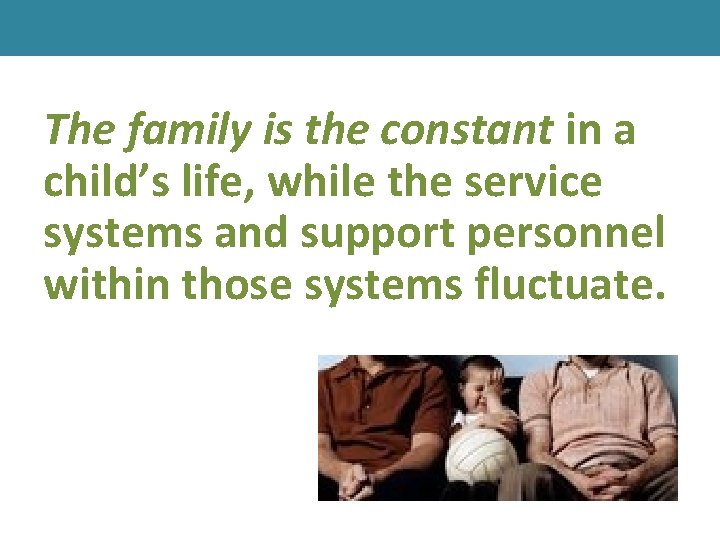 The family is the constant in a child’s life, while the service systems and support personnel within those systems fluctuate.